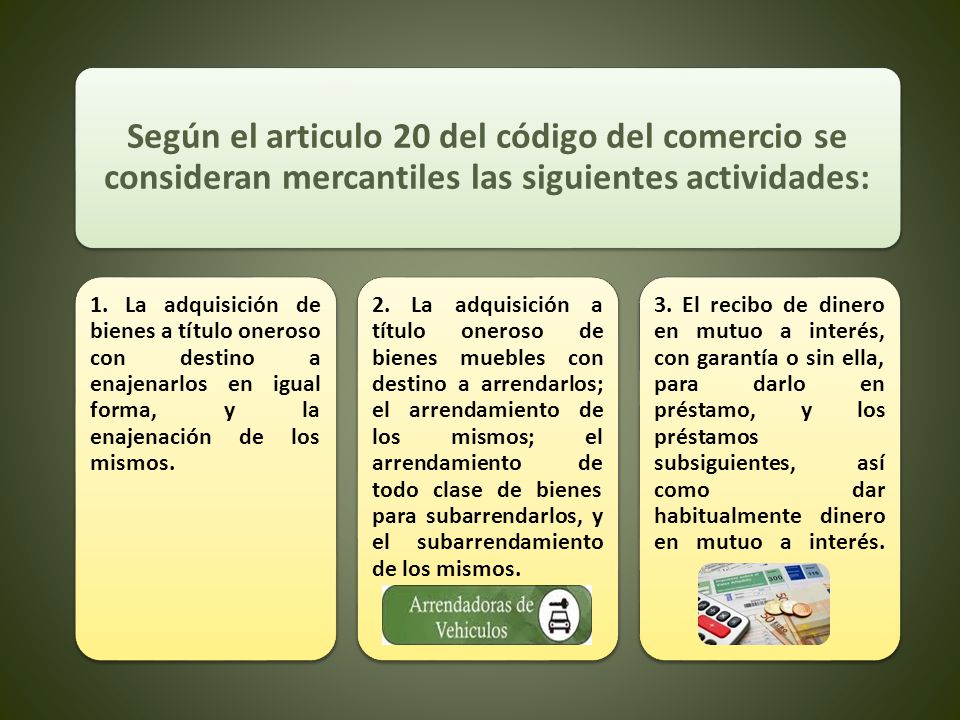 Según el articulo 20 del código del comercio se consideran mercantiles las siguientes actividades:

1. La adquisición de bienes a título oneroso con destino a enajenarlos en igual forma, y la enajenación de los mismos.

2. La adquisición a título oneroso de bienes muebles con destino a arrendarlos; el arrendamiento de los mismos; el arrendamiento de todo clase de bienes para subarrendarlos, y el subarrendamiento de los mismos.

Arrendadoras de Vehiculos

3. El recibo de dinero en mutuo a interés, con garantía o sin ella, para darlo en préstamo, y los préstamos subsiguientes, así como dar habitualmente dinero en mutuo a interés.